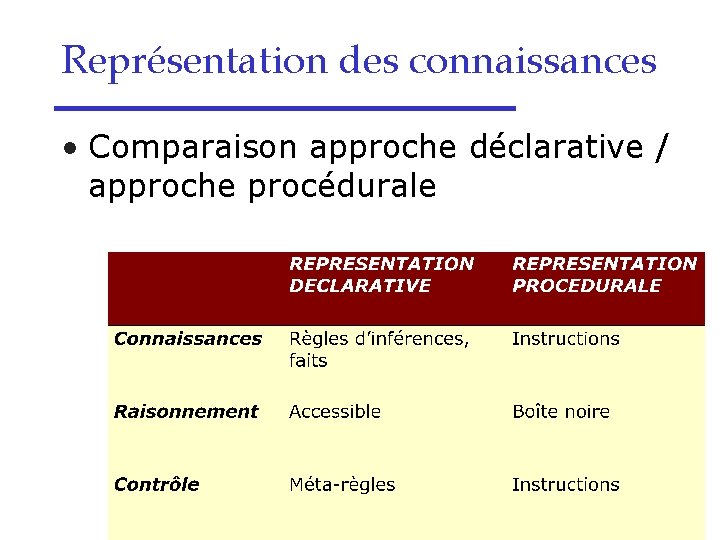 Représentation des connaissances

• Comparaison approche déclarative / approche procédurale

| | REPRESENTATION DECLARATIVE | REPRESENTATION PROCEDURALE |
|---|---|---|
| Connaissances | Règles d'inférences, faits | Instructions |
| Raisonnement | Accessible | Boîte noire |
| Contrôle | Méta-règles | Instructions |